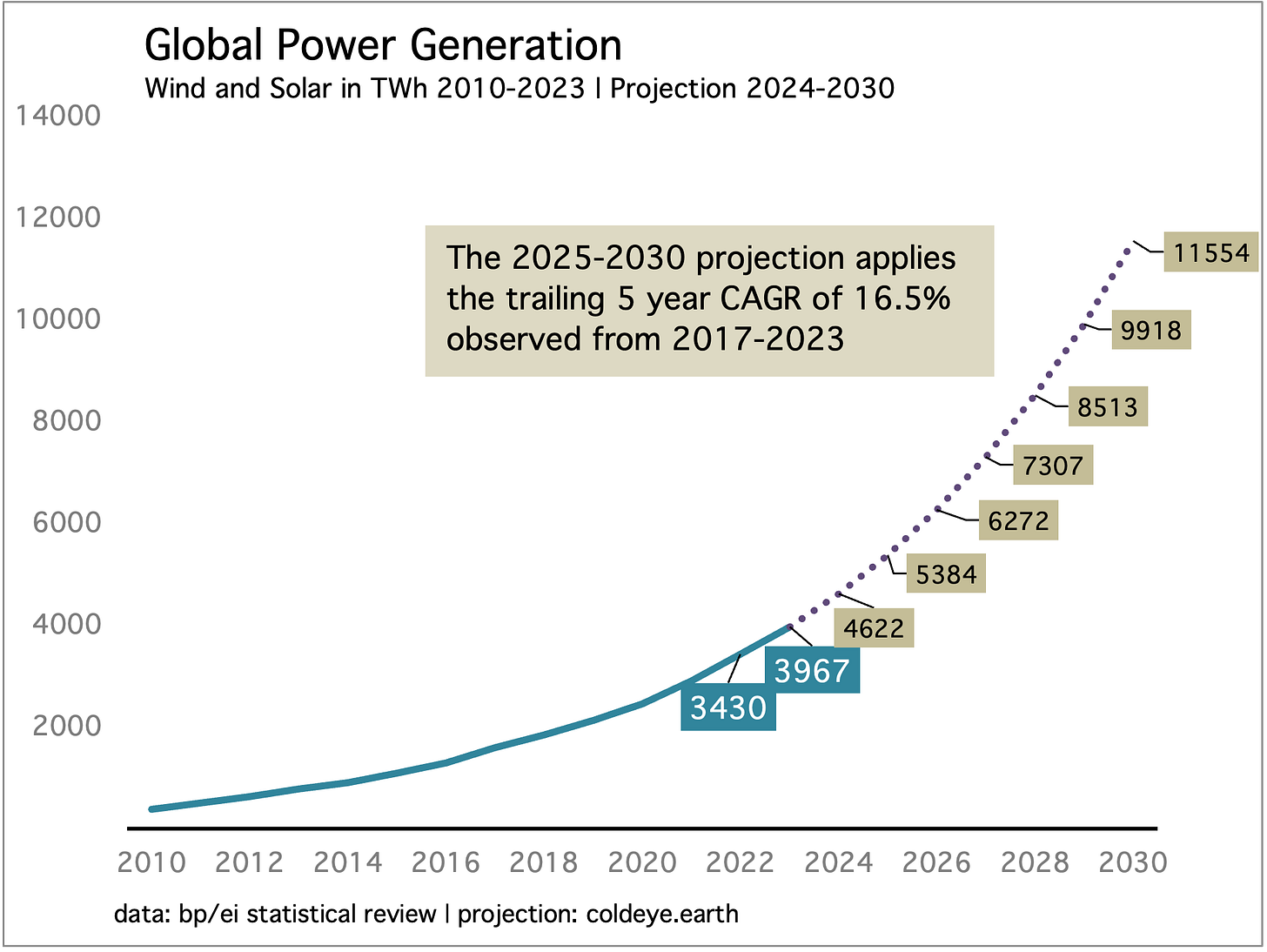 Global Power Generation
Wind and Solar in TWh 2010-2023 | Projection 2024-2030

14000
12000
10000
8000
6000
4000
2000

The 2025-2030 projection applies the trailing 5 year CAGR of 16.5% observed from 2017-2023

11554
9918
8513
7307
6272
5384
4622
3967
3430

2010 2012 2014 2016 2018 2020 2022 2024 2026 2028 2030

data: bp/ei statistical review | projection: coldeye.earth